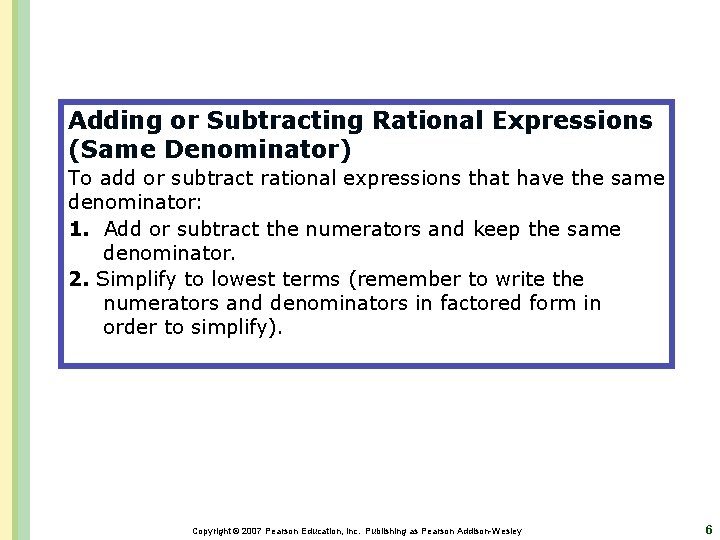 Adding or Subtracting Rational Expressions (Same Denominator)

To add or subtract rational expressions that have the same denominator:

1. Add or subtract the numerators and keep the same denominator.

2. Simplify to lowest terms (remember to write the numerators and denominators in factored form in order to simplify).

Copyright © 2007 Pearson Education, Inc. Publishing as Pearson Addison-Wesley

6